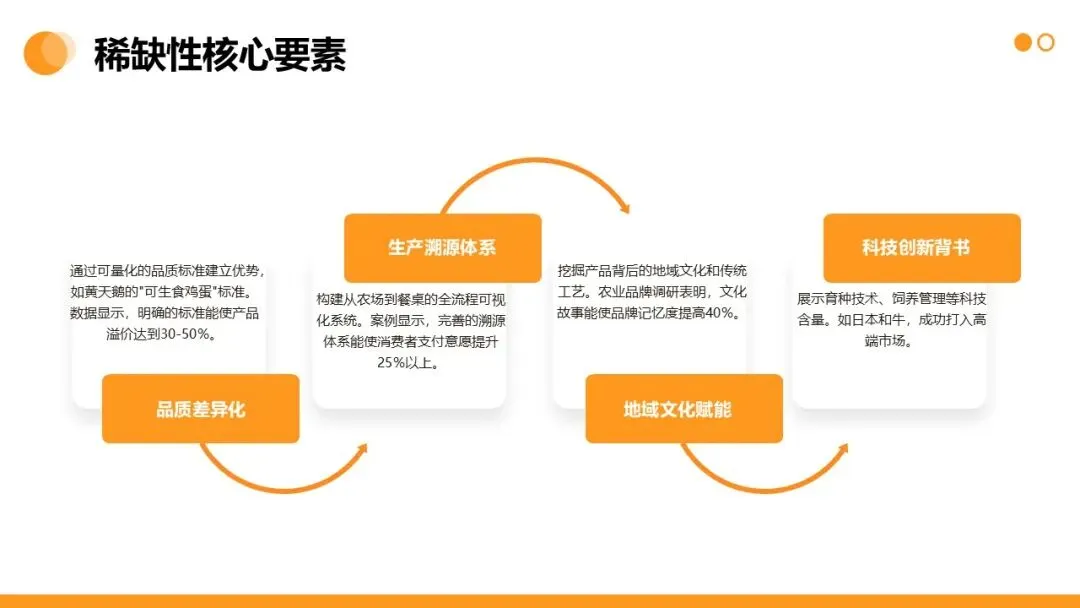 稀缺性核心要素

通过可量化的品质标准建立优势，如黄天鹅的"可生食鸡蛋"标准。数据显示，明确的标准能使产品溢价达到30-50%。

品质差异化

生产溯源体系

构建从农场到餐桌的全流程可视化系统。案例显示，完善的溯源体系能使消费者支付意愿提升25%以上。

挖掘产品背后的地域文化和传统工艺。农业品牌调研表明，文化故事能使品牌记忆度提高40%。

地域文化赋能

科技创新背书

展示育种技术、饲养管理等科技含量。如日本和牛，成功打入高端市场。